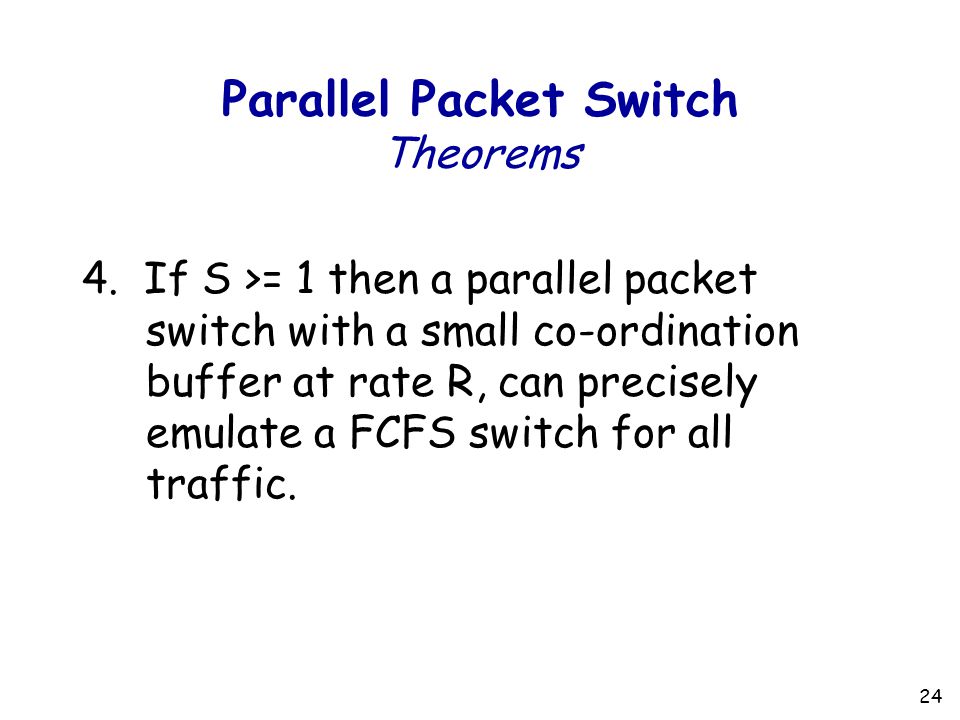 Parallel Packet Switch
Theorems

4. If S >= 1 then a parallel packet switch with a small co-ordination buffer at rate R, can precisely emulate a FCFS switch for all traffic.

24